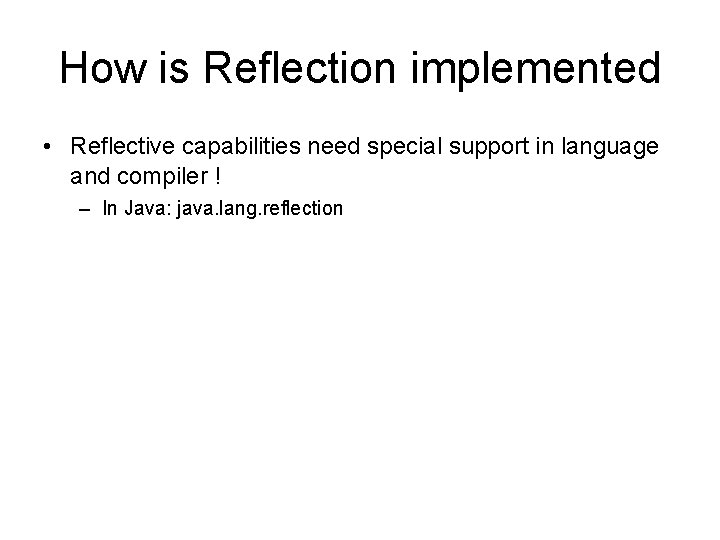 How is Reflection implemented

• Reflective capabilities need special support in language and compiler !

– In Java: java.lang.reflection